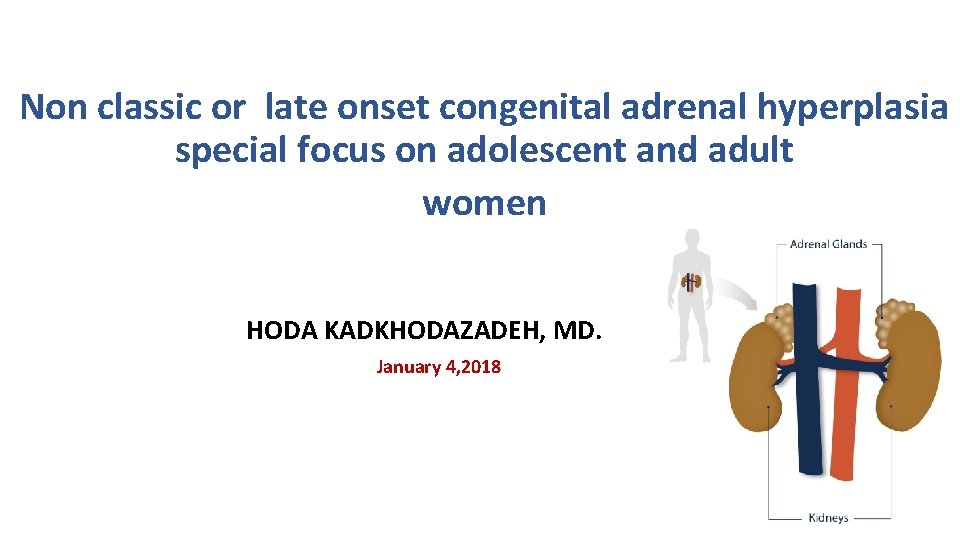 Non classic or late onset congenital adrenal hyperplasia special focus on adolescent and adult women

HODA KADKHODAZADEH, MD.

January 4,2018

Adrenal Glands

Kidneys